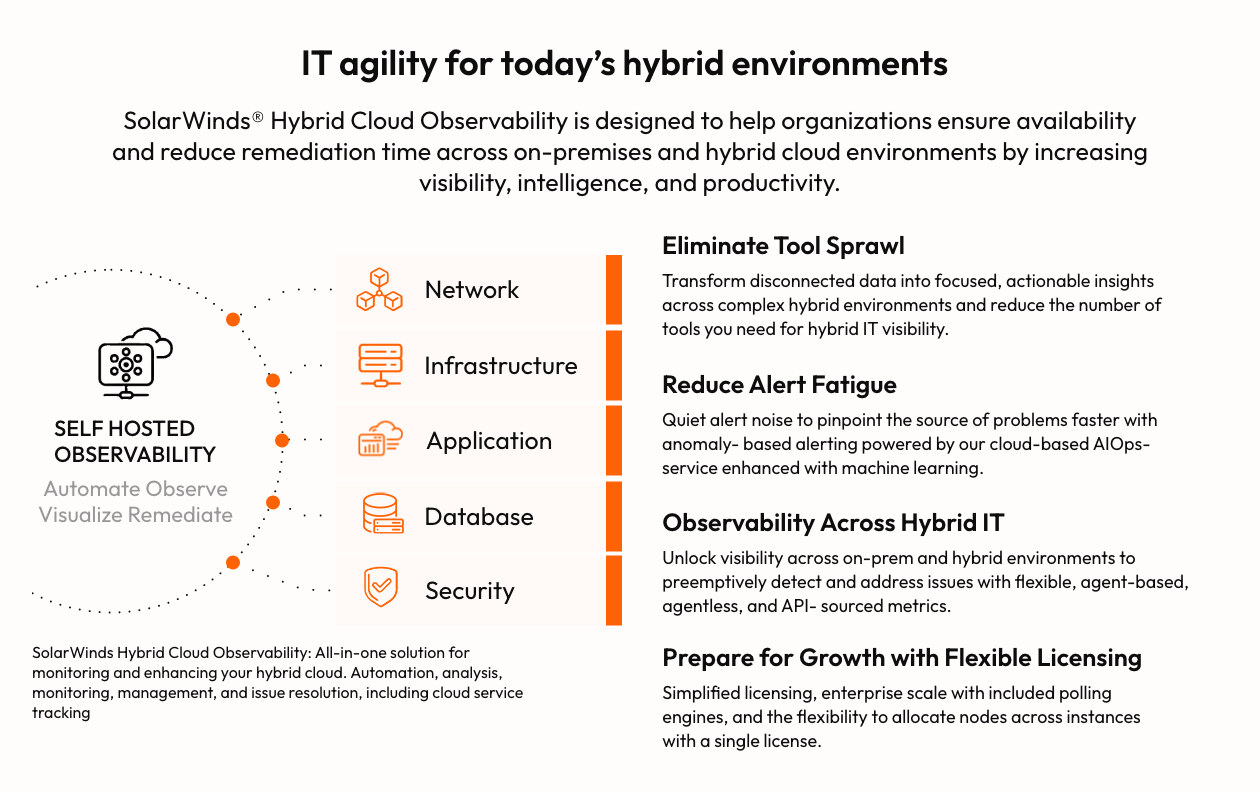 IT agility for today's hybrid environments

SolarWinds® Hybrid Cloud Observability is designed to help organizations ensure availability and reduce remediation time across on-premises and hybrid cloud environments by increasing visibility, intelligence, and productivity.

SELF HOSTED OBSERVABILITY

Automate Observe Visualize Remediate

Network

Infrastructure

Application

Database

Security

SolarWinds Hybrid Cloud Observability: All-in-one solution for monitoring and enhancing your hybrid cloud. Automation, analysis, monitoring, management, and issue resolution, including cloud service tracking

Eliminate Tool Sprawl

Transform disconnected data into focused, actionable insights across complex hybrid environments and reduce the number of tools you need for hybrid IT visibility.

Reduce Alert Fatigue

Quiet alert noise to pinpoint the source of problems faster with anomaly- based alerting powered by our cloud-based AIOps-service enhanced with machine learning.

Observability Across Hybrid IT

Unlock visibility across on-prem and hybrid environments to preemptively detect and address issues with flexible, agent-based, agentless, and API- sourced metrics.

Prepare for Growth with Flexible Licensing

Simplified licensing, enterprise scale with included polling engines, and the flexibility to allocate nodes across instances with a single license.